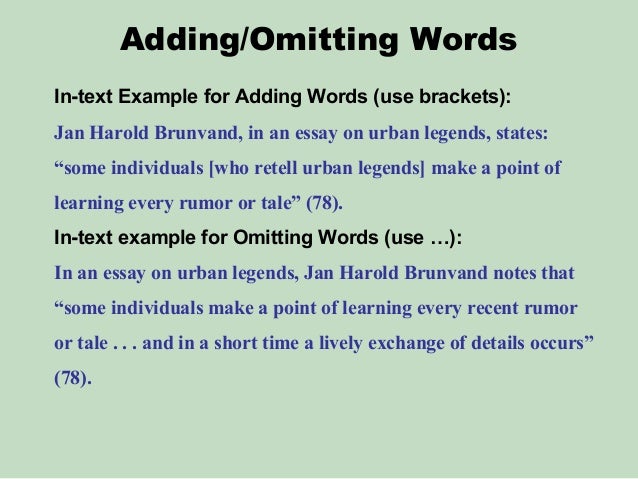 Adding/Omitting Words

In-text Example for Adding Words (use brackets):

Jan Harold Brunvand, in an essay on urban legends, states: “some individuals [who retell urban legends] make a point of learning every rumor or tale” (78).

In-text example for Omitting Words (use …):

In an essay on urban legends, Jan Harold Brunvand notes that “some individuals make a point of learning every recent rumor or tale . . . and in a short time a lively exchange of details occurs” (78).